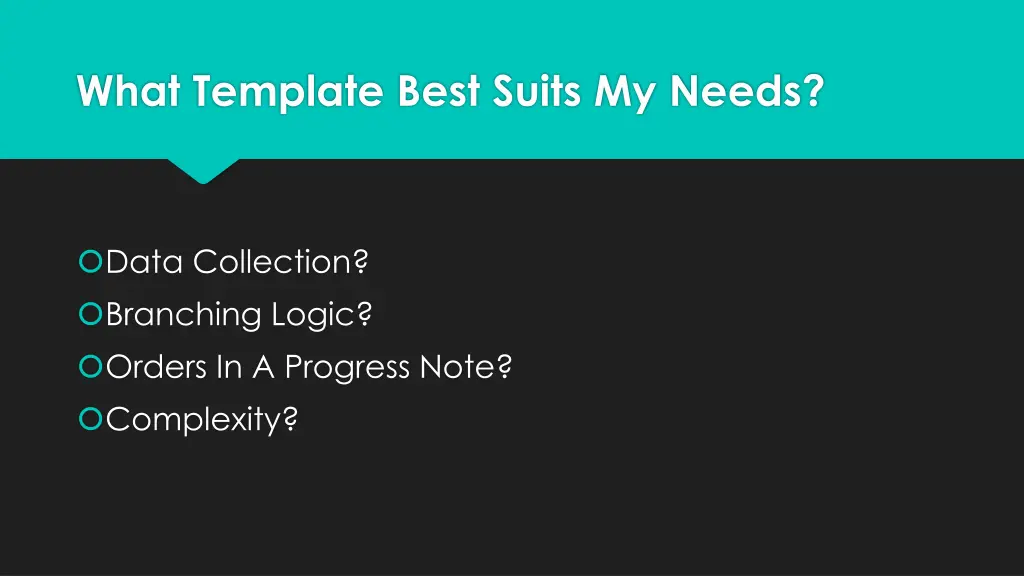 What Template Best Suits My Needs?

Data Collection?
Branching Logic?
Orders In A Progress Note?
Complexity?